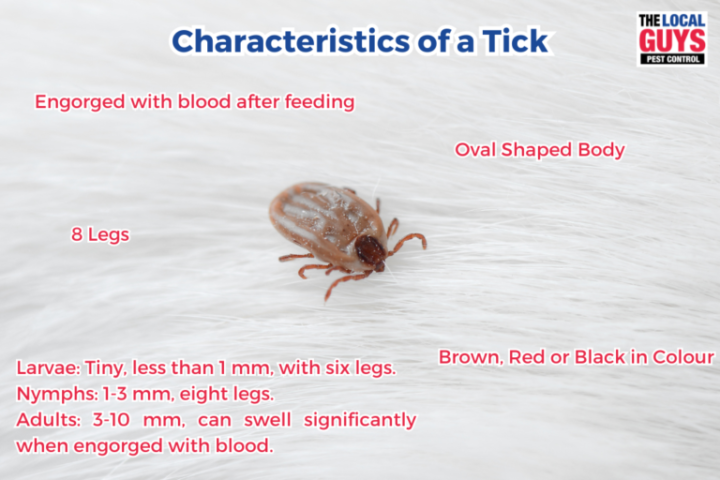 Characteristics of a Tick

THE LOCAL GUYS PEST CONTROL

Engorged with blood after feeding

Oval Shaped Body

8 Legs

Brown, Red or Black in Colour

Larvae: Tiny, less than 1 mm, with six legs.
Nymphs: 1-3 mm, eight legs.
Adults: 3-10 mm, can swell significantly when engorged with blood.